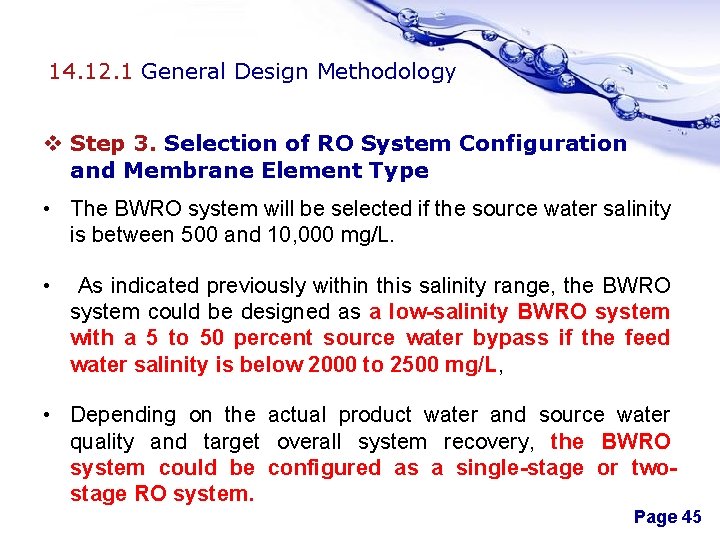 14.12.1 General Design Methodology

❖ Step 3. Selection of RO System Configuration and Membrane Element Type

• The BWRO system will be selected if the source water salinity is between 500 and 10,000 mg/L.

• As indicated previously within this salinity range, the BWRO system could be designed as a low-salinity BWRO system with a 5 to 50 percent source water bypass if the feed water salinity is below 2000 to 2500 mg/L,

• Depending on the actual product water and source water quality and target overall system recovery, the BWRO system could be configured as a single-stage or two-stage RO system.

Page 45